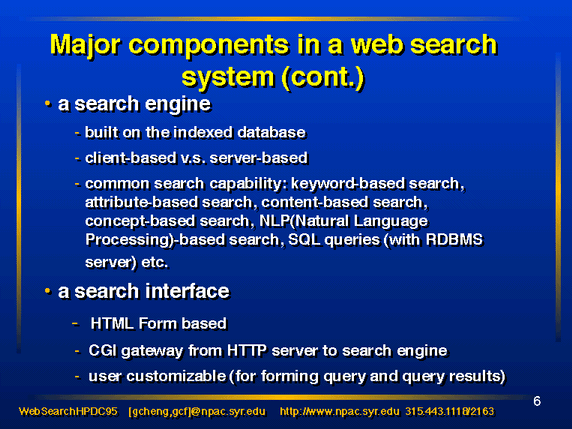 Major components in a web search system (cont.)

• a search engine

- built on the indexed database

- client-based v.s. server-based

- common search capability: keyword-based search, attribute-based search, content-based search, concept-based search, NLP(Natural Language Processing)-based search, SQL queries (with RDBMS server) etc.

• a search interface

- HTML Form based

- CGI gateway from HTTP server to search engine

- user customizable (for forming query and query results)

6

WebSearchHPDC95 [gcheng,gcf]@npac.syr.edu http://www.npac.syr.edu 315.443.1118/2163